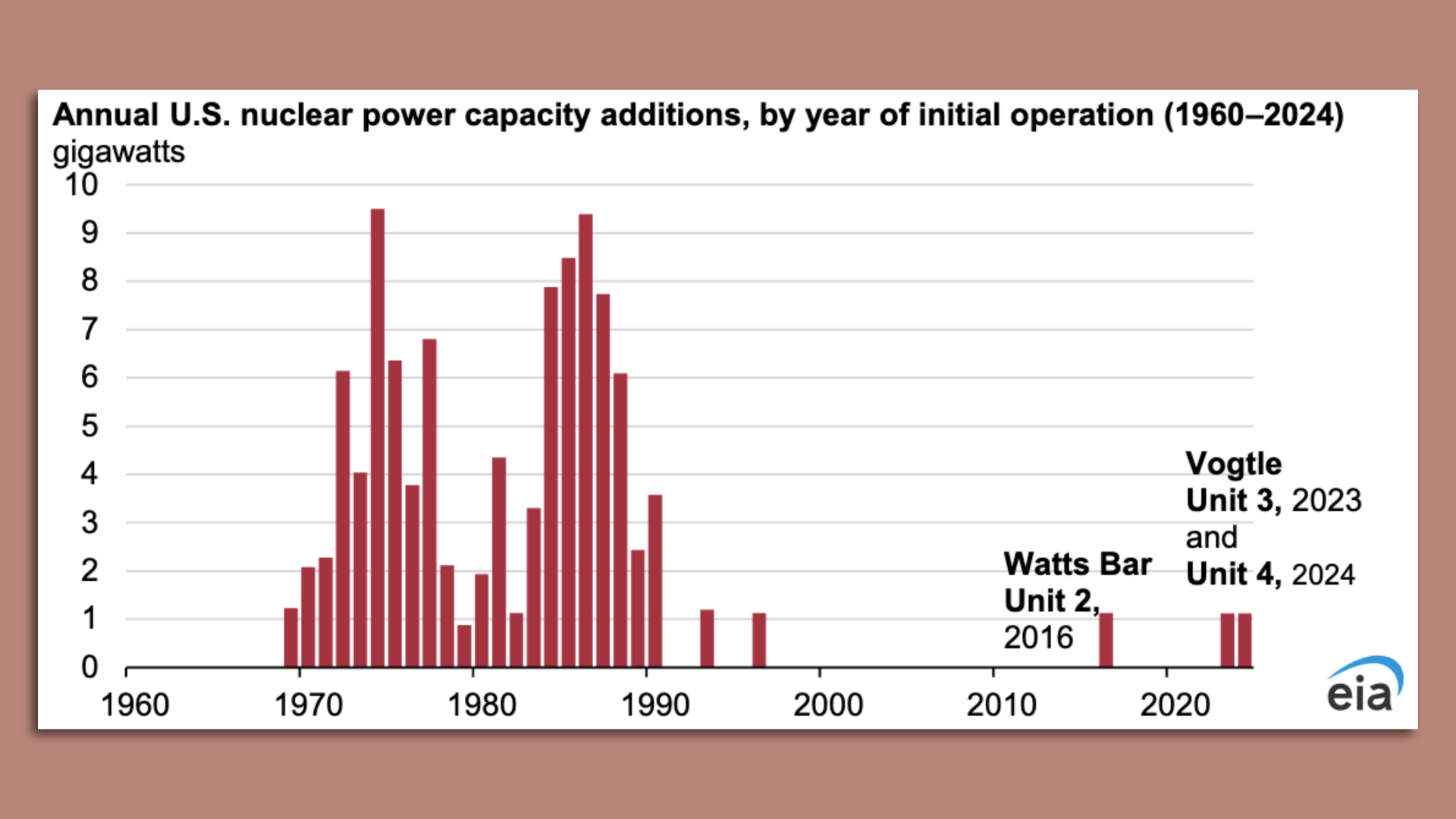 Annual U.S. nuclear power capacity additions, by year of initial operation (1960–2024)
gigawatts

10
9
8
7
6
5
4
3
2
1
0

1960
1970
1980
1990
2000
2010
2020

Watts Bar Unit 2, 2016

Vogtle Unit 3, 2023 and Unit 4, 2024

eia